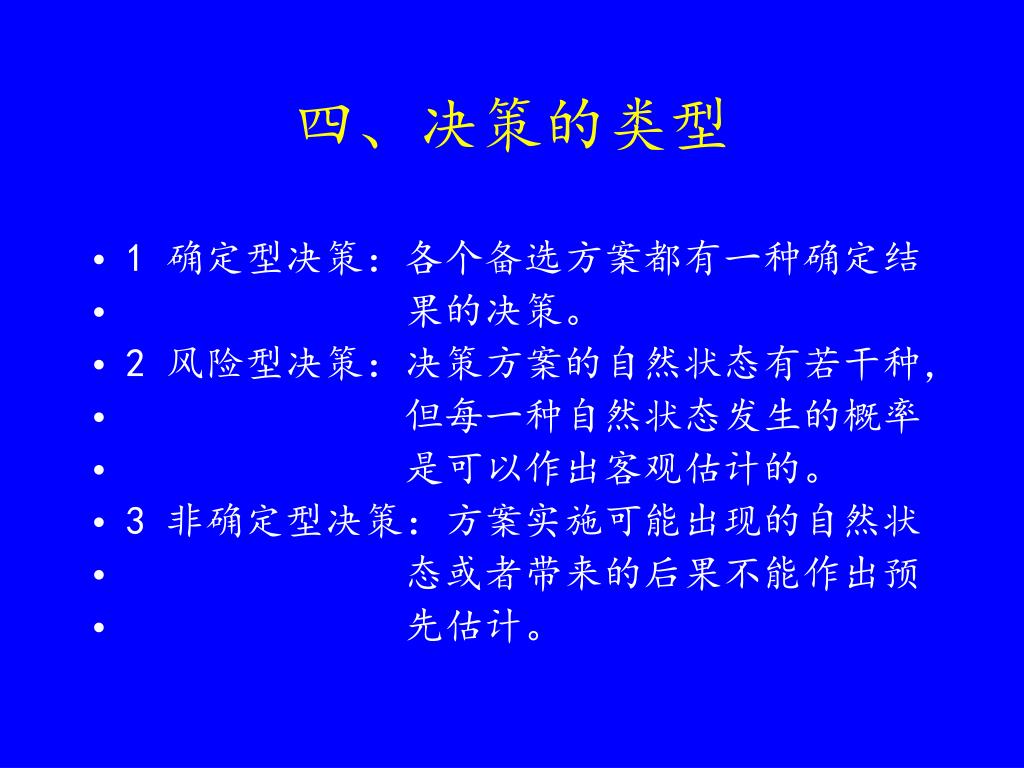 四、决策的类型

• 1 确定型决策：各个备选方案都有一种确定结
• 果的决策。
• 2 风险型决策：决策方案的自然状态有若干种，
• 但每一种自然状态发生的概率
• 是可以作出客观估计的。
• 3 非确定型决策：方案实施可能出现的自然状
• 态或者带来的后果不能作出预
• 先估计。